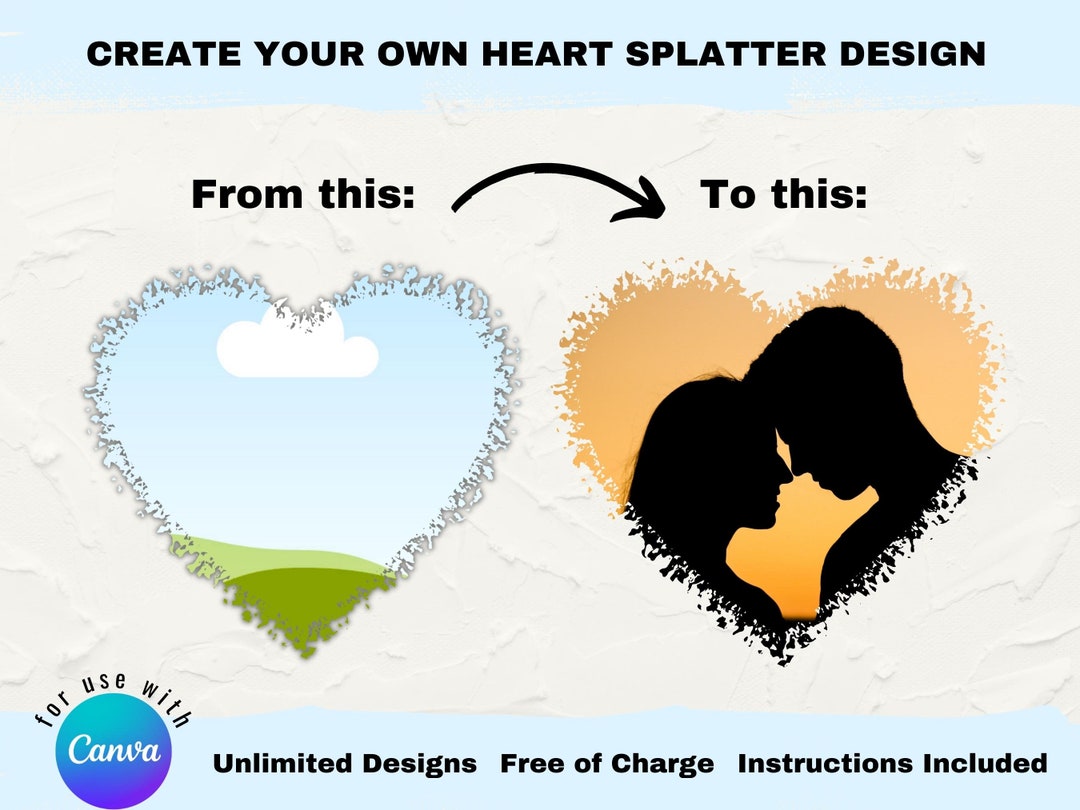 CREATE YOUR OWN HEART SPLATTER DESIGN

From this:

To this:

for use with

Canva

Unlimited Designs  Free of Charge  Instructions Included